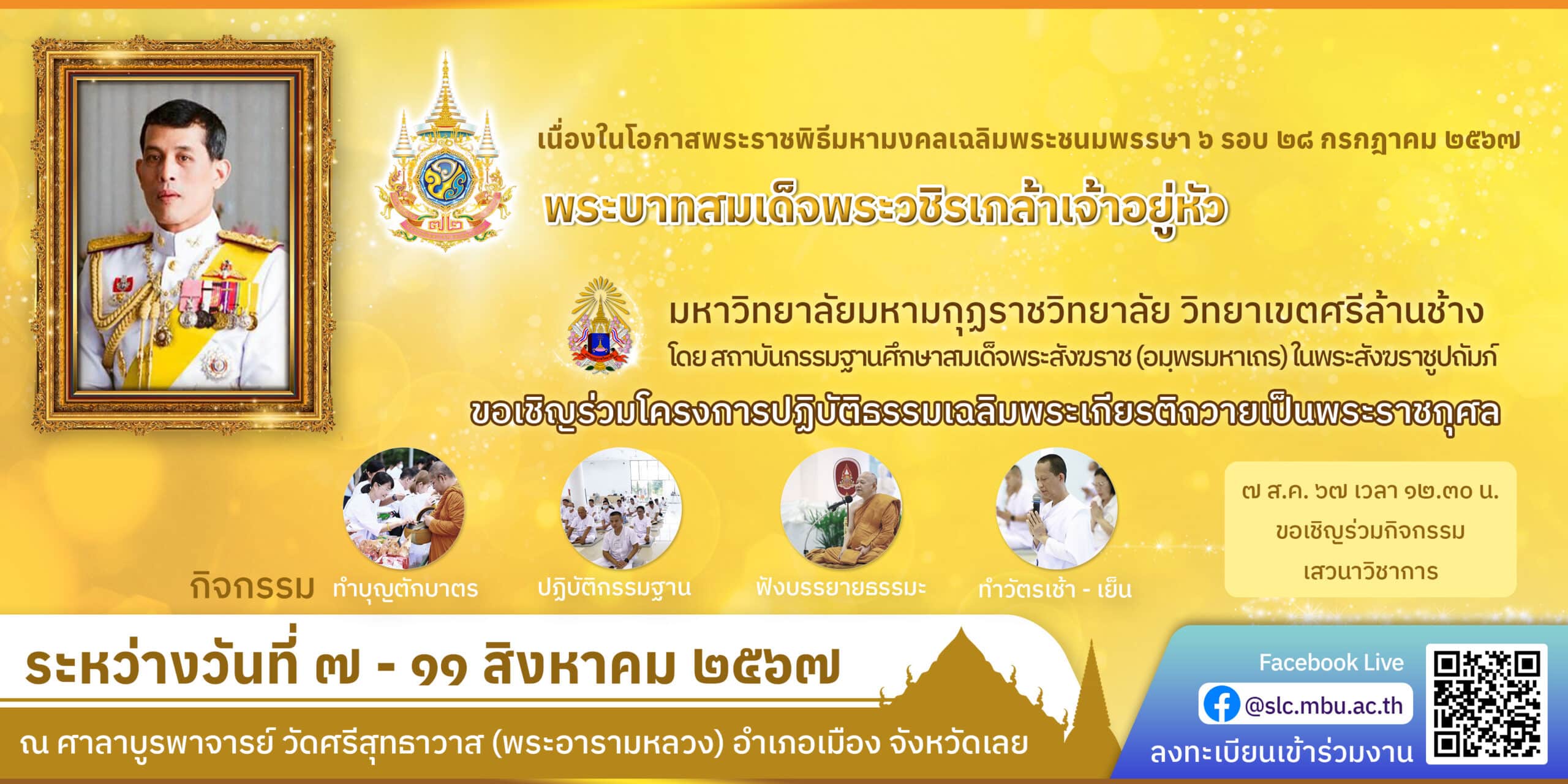 เนื่องในโอกาสพระราชพิธีมหามงคลเฉลิมพระชนมพรรษา ๖ รอบ ๒๘ กรกฎาคม ๒๕๖๗

พระบาทสมเด็จพระวชิรเกล้าเจ้าอยู่หัว

มหาวิทยาลัยมหามกุฏราชวิทยาลัย วิทยาเขตศรีล้านช้าง

โดย สถาบันกรรมฐานศึกษาสมเด็จพระสังฆราช (อมฺพรมหาเถร) ในพระสังฆราชูปถัมภ์

ขอเชิญร่วมโครงการปฏิบัติธรรมเฉลิมพระเกียรติถวายเป็นพระราชกุศล

กิจกรรม ทำบุญตักบาตร ปฏิบัติกรรมฐาน ฟังบรรยายธรรมะ ทำวัตรเช้า - เย็น

๗ ส.ค. ๖๗ เวลา ๑๒.๓๐ น.
ขอเชิญร่วมกิจกรรม
เสวนาวิชาการ

ระหว่างวันที่ ๗ - ๑๑ สิงหาคม ๒๕๖๗

ณ ศาลาบูรพาจารย์ วัดศรีสุทธาวาส (พระอารามหลวง) อำเภอเมือง จังหวัดเลย

Facebook Live
@slc.mbu.ac.th
ลงทะเบียนเข้าร่วมงาน